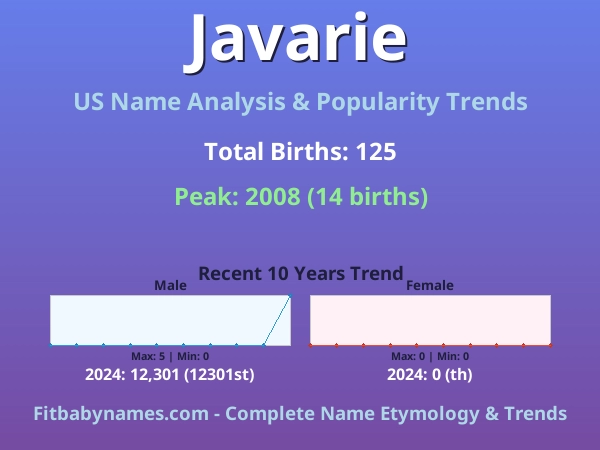 Javarie

US Name Analysis & Popularity Trends

Total Births: 125

Peak: 2008 (14 births)

Recent 10 Years Trend

Male

Max: 5 | Min: 0

2024: 12,301 (12301st)

Female

Max: 0 | Min: 0

2024: 0 (th)

Fitbabynames.com - Complete Name Etymology & Trends